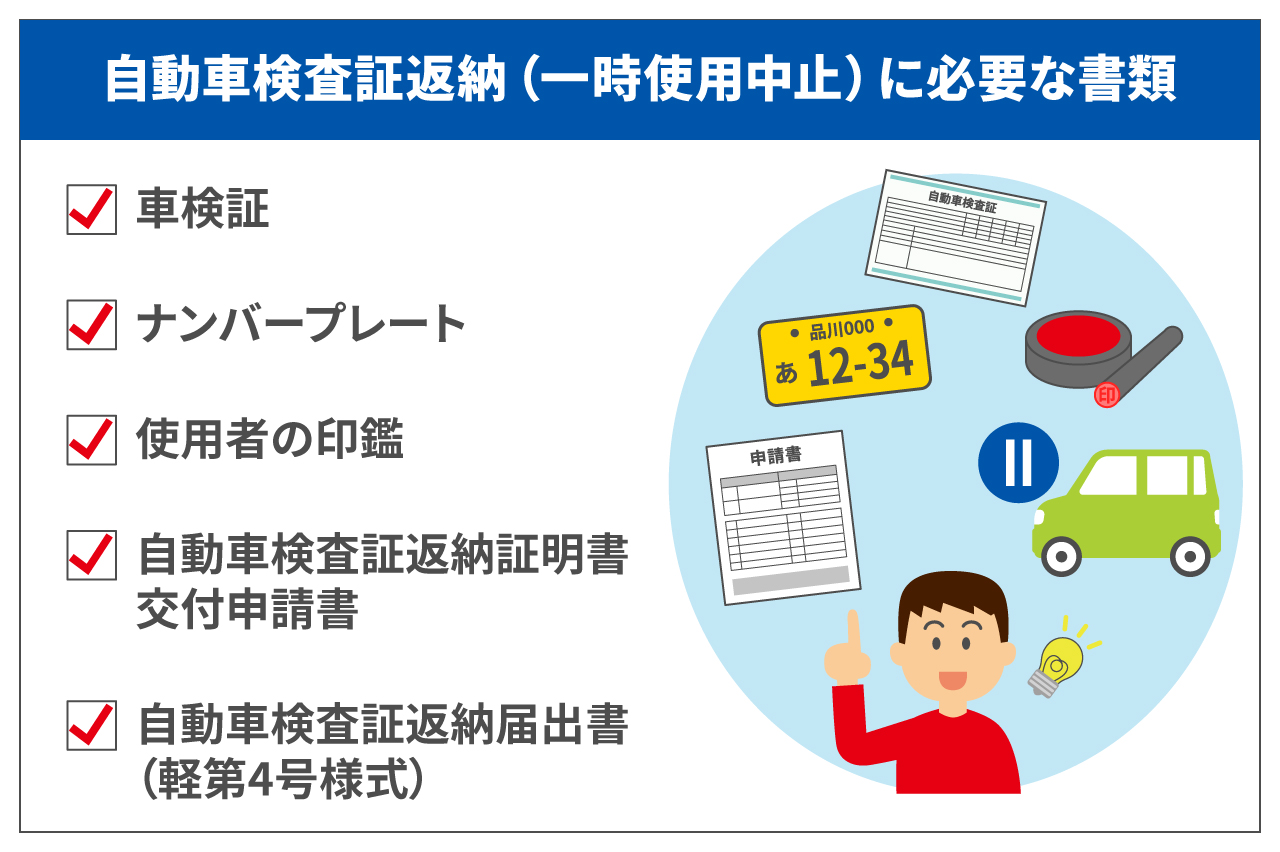 自動車検査証返納（一時使用中止）に必要な書類

車検証

ナンバープレート

使用者の印鑑

自動車検査証返納証明書交付申請書

自動車検査証返納届出書（軽第4号様式）

自動車検査証

品川000
あ 12-34

印

申請書